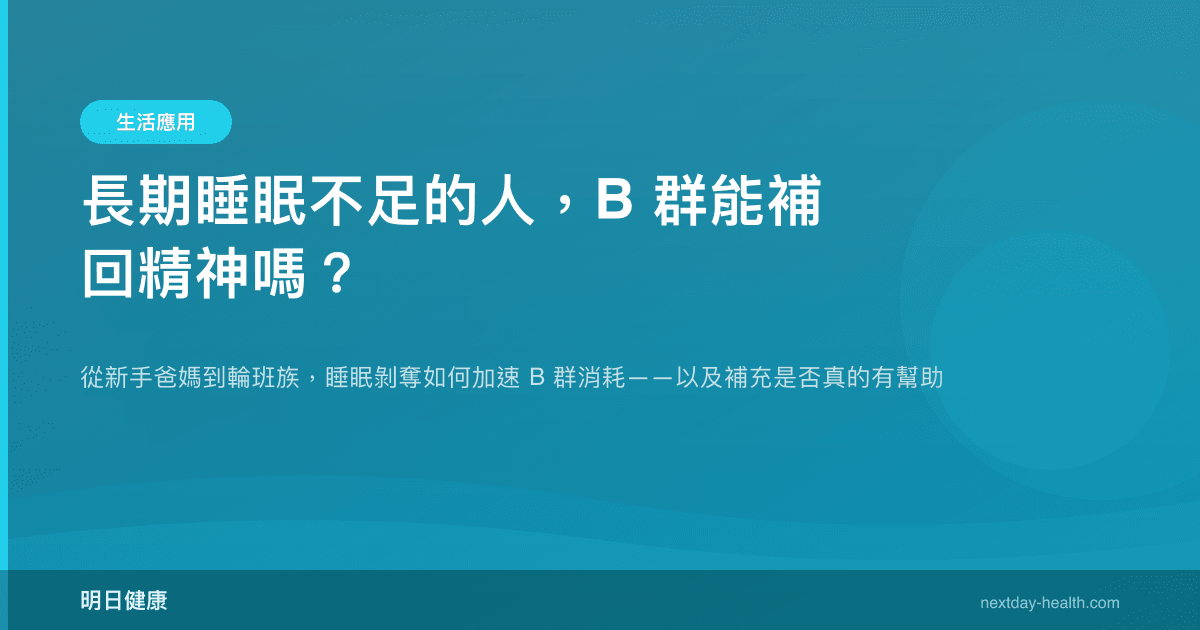 生活應用

長期睡眠不足的人，B 群能補回精神嗎？

從新手爸媽到輪班族，睡眠剝奪如何加速 B 群消耗——以及補充是否真的有幫助

明日健康

nextday-health.com